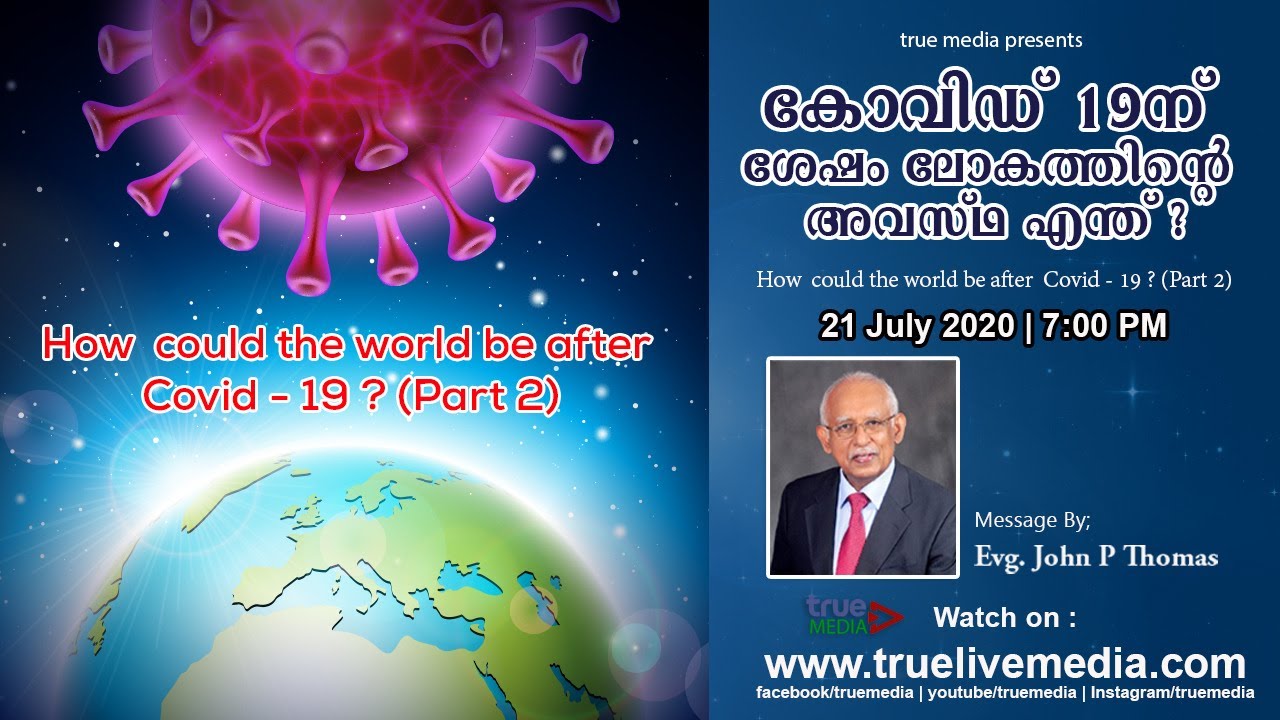 How could the world be after Covid - 19 ? (Part 2)

true media presents

കോവിഡ് 19ന് ശേഷം ലോകത്തിന്റെ അവസ്ഥ എന്ത് ?

How could the world be after Covid - 19 ? (Part 2)

21 July 2020 | 7:00 PM

Message By;
Evg. John P Thomas

true MEDIA

Watch on :

www.truelivemedia.com

facebook/truemedia | youtube/truemedia | Instagram/truemedia